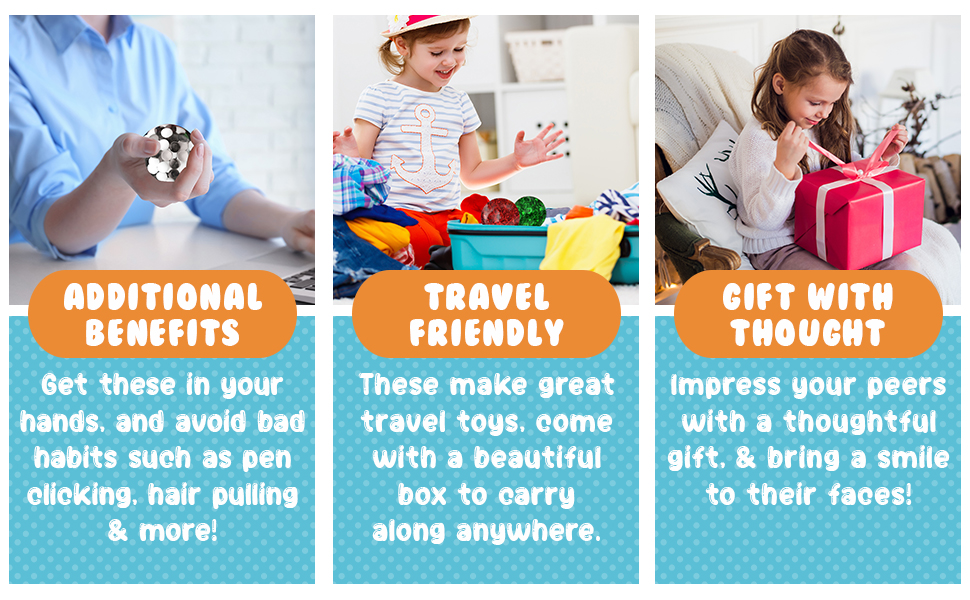 ADDITIONAL BENEFITS

Get these in your hands, and avoid bad habits such as pen clicking, hair pulling & more!

TRAVEL FRIENDLY

These make great travel toys, come with a beautiful box to carry along anywhere.

GIFT WITH THOUGHT

Impress your peers with a thoughtful gift, & bring a smile to their faces!